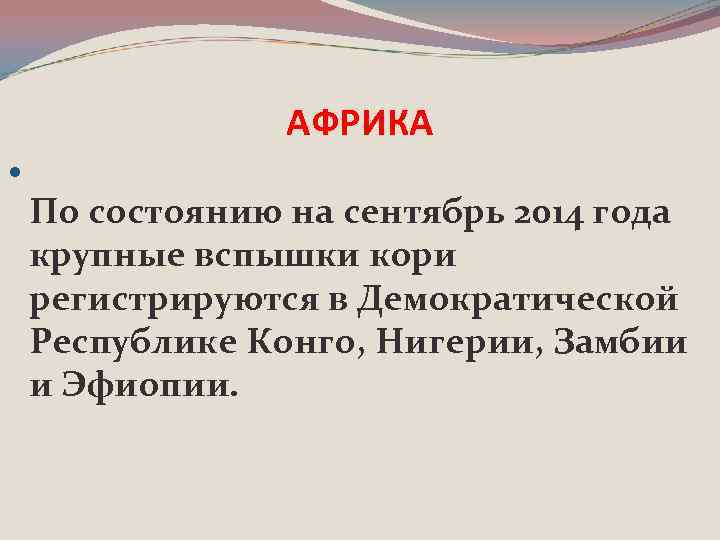 АФРИКА

По состоянию на сентябрь 2014 года крупные вспышки кори регистрируются в Демократической Республике Конго, Нигерии, Замбии и Эфиопии.